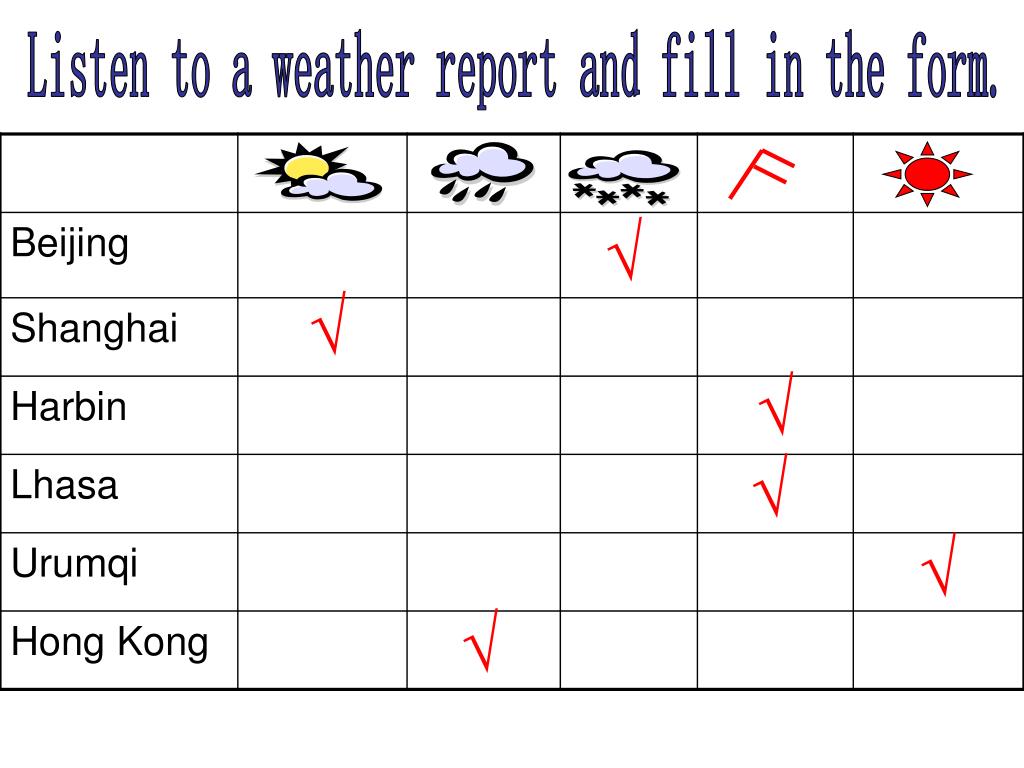 Listen to a weather report and fill in the form.

| | | | | | |
|---|---|---|---|---|---|
| Beijing | | | √ | | |
| Shanghai | √ | | | | |
| Harbin | | | | √ | |
| Lhasa | | | | √ | |
| Urumqi | | | | | √ |
| Hong Kong | | √ | | | |